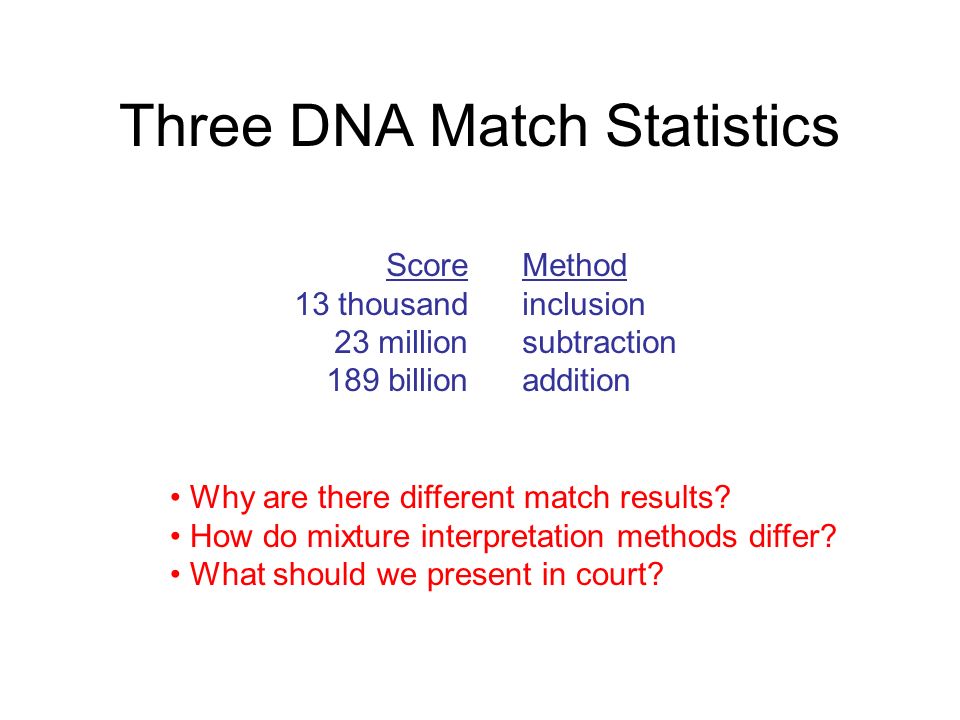 Three DNA Match Statistics

| Score | Method |
|---|---|
| 13 thousand | inclusion |
| 23 million | subtraction |
| 189 billion | addition |

• Why are there different match results?
• How do mixture interpretation methods differ?
• What should we present in court?